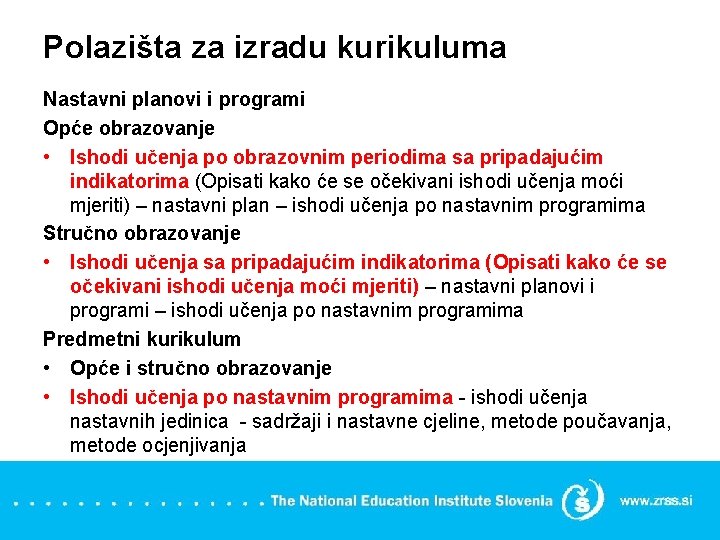 Polazišta za izradu kurikuluma

Nastavni planovi i programi

Opće obrazovanje

• Ishodi učenja po obrazovnim periodima sa pripadajućim indikatorima (Opisati kako će se očekivani ishodi učenja moći mjeriti) – nastavni plan – ishodi učenja po nastavnim programima

Stručno obrazovanje

• Ishodi učenja sa pripadajućim indikatorima (Opisati kako će se očekivani ishodi učenja moći mjeriti) – nastavni planovi i programi – ishodi učenja po nastavnim programima

Predmetni kurikulum

• Opće i stručno obrazovanje

• Ishodi učenja po nastavnim programima - ishodi učenja nastavnih jedinica - sadržaji i nastavne cjeline, metode poučavanja, metode ocjenjivanja

The National Education Institute Slovenia

www.zrss.si